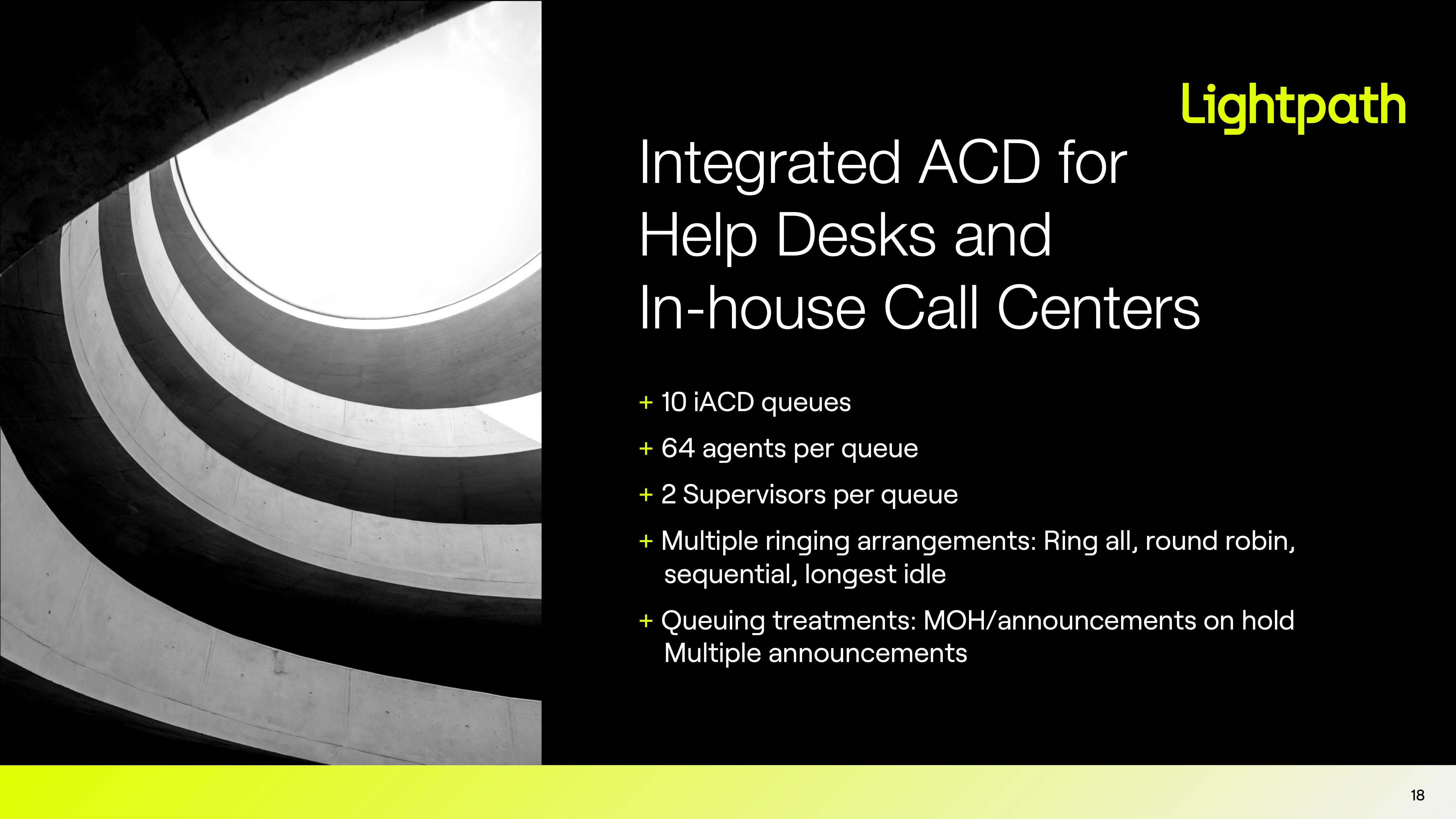 Lightpath

Integrated ACD for Help Desks and In-house Call Centers

+ 10 iACD queues

+ 64 agents per queue

+ 2 Supervisors per queue

+ Multiple ringing arrangements: Ring all, round robin, sequential, longest idle

+ Queuing treatments: MOH/announcements on hold Multiple announcements

18